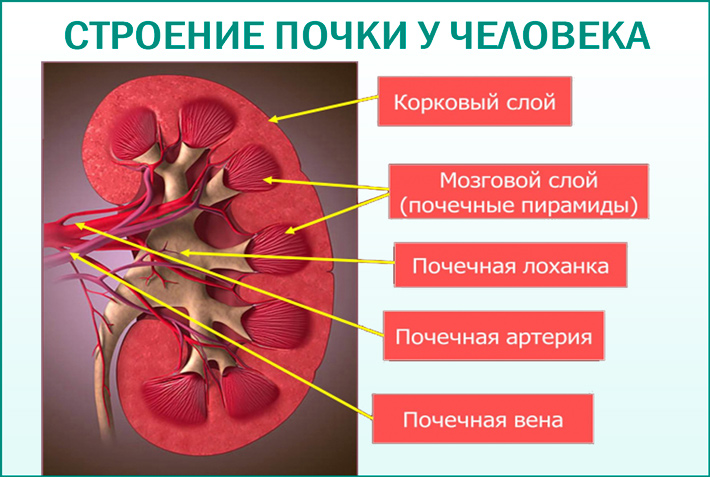 СТРОЕНИЕ ПОЧКИ У ЧЕЛОВЕКА

Корковый слой

Мозговой слой (почечные пирамиды)

Почечная лоханка

Почечная артерия

Почечная вена